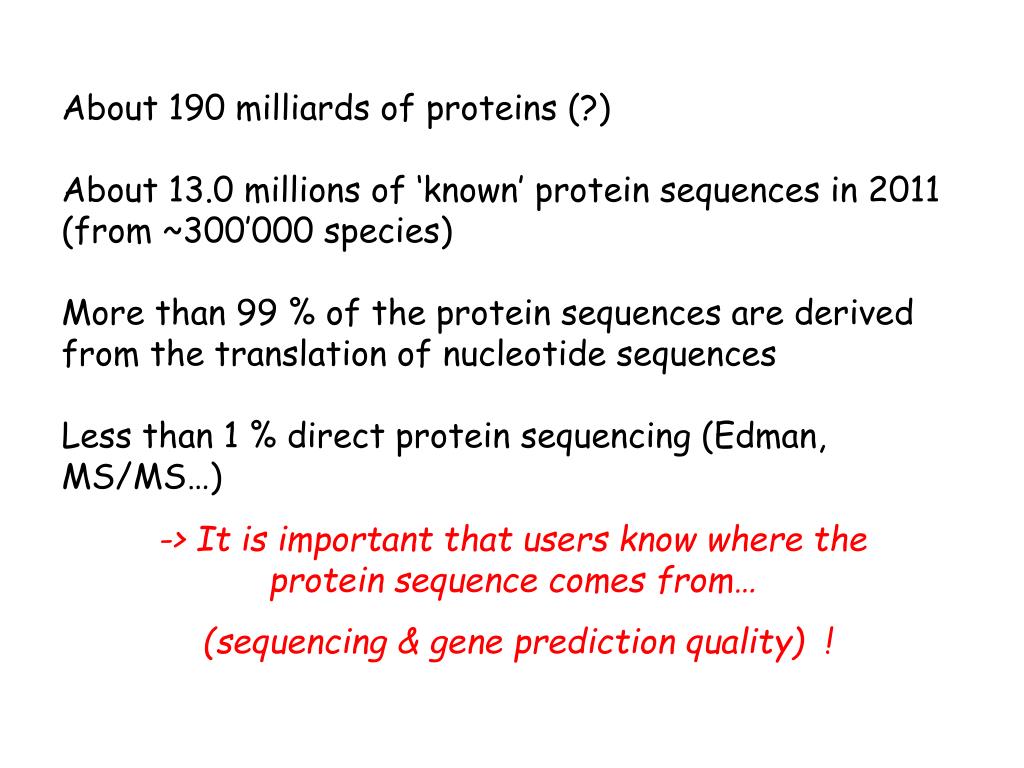 About 190 milliards of proteins (?)

About 13.0 millions of ‘known’ protein sequences in 2011 (from ~300’000 species)

More than 99 % of the protein sequences are derived from the translation of nucleotide sequences

Less than 1 % direct protein sequencing (Edman, MS/MS…)

-> It is important that users know where the protein sequence comes from…

(sequencing & gene prediction quality) !